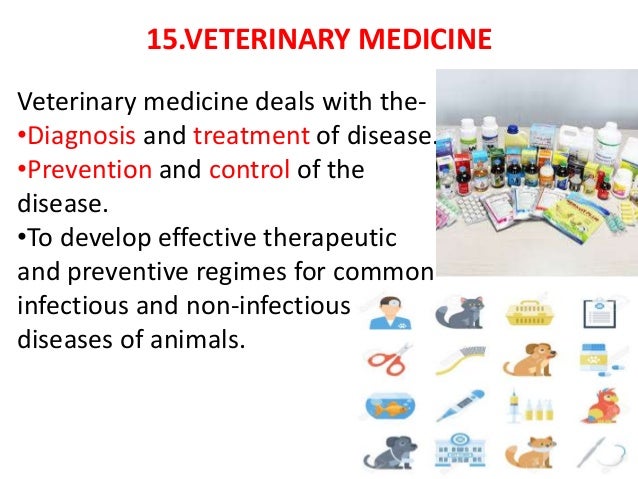 15.VETERINARY MEDICINE

Veterinary medicine deals with the-
•Diagnosis and treatment of disease.
•Prevention and control of the disease.
•To develop effective therapeutic and preventive regimes for common infectious and non-infectious diseases of animals.